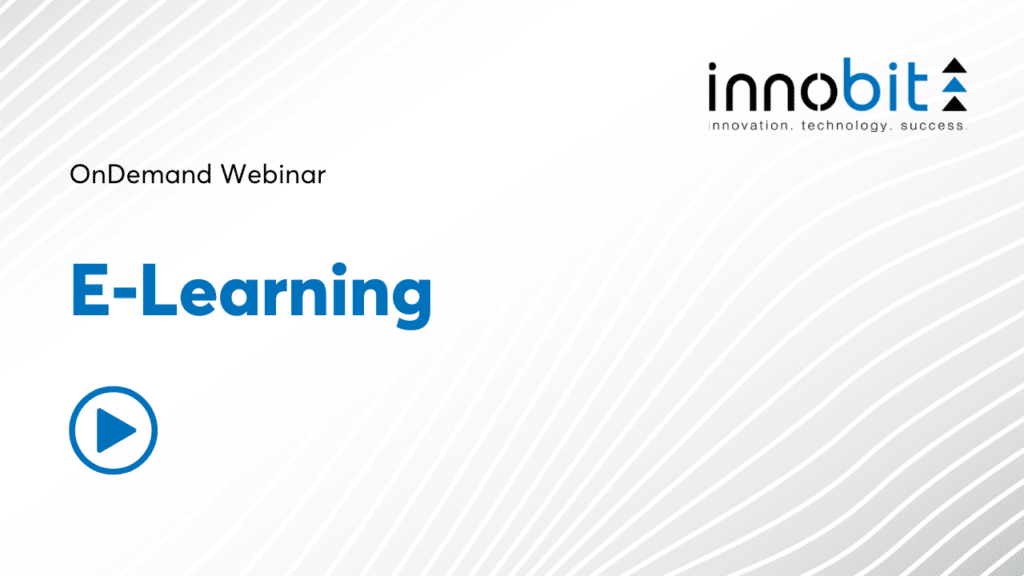 innobit
innovation. technology. success.

OnDemand Webinar

E-Learning